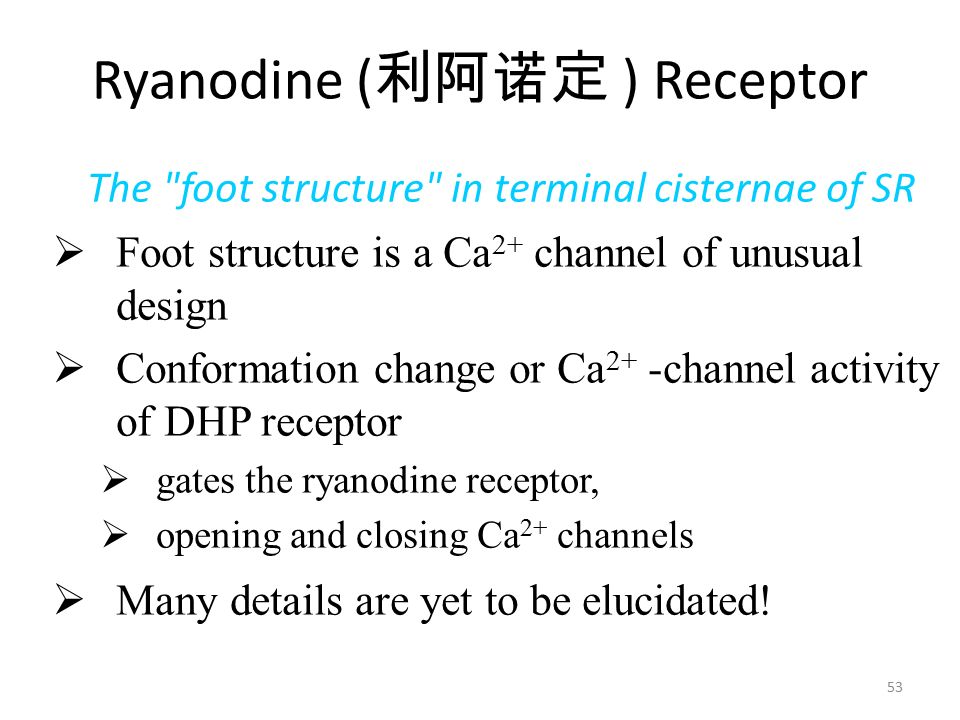 Ryanodine (利阿诺定 ) Receptor

The "foot structure" in terminal cisternae of SR

➢ Foot structure is a $Ca^{2+}$ channel of unusual design

➢ Conformation change or $Ca^{2+}$ -channel activity of DHP receptor

➢ gates the ryanodine receptor,

➢ opening and closing $Ca^{2+}$ channels

➢ Many details are yet to be elucidated!

53